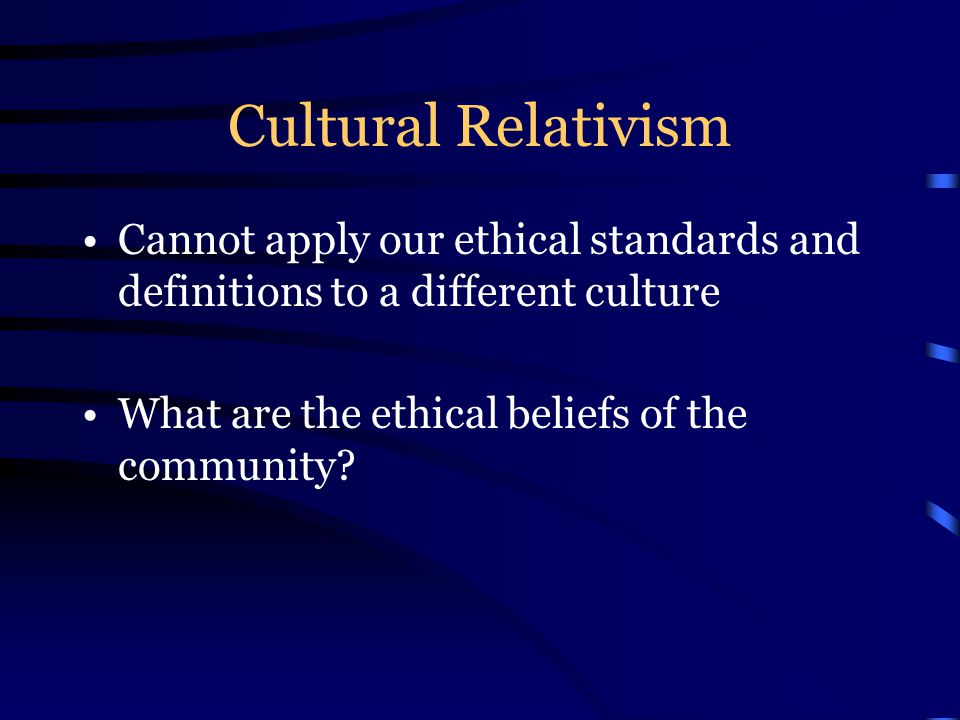 Cultural Relativism

• Cannot apply our ethical standards and definitions to a different culture

• What are the ethical beliefs of the community?